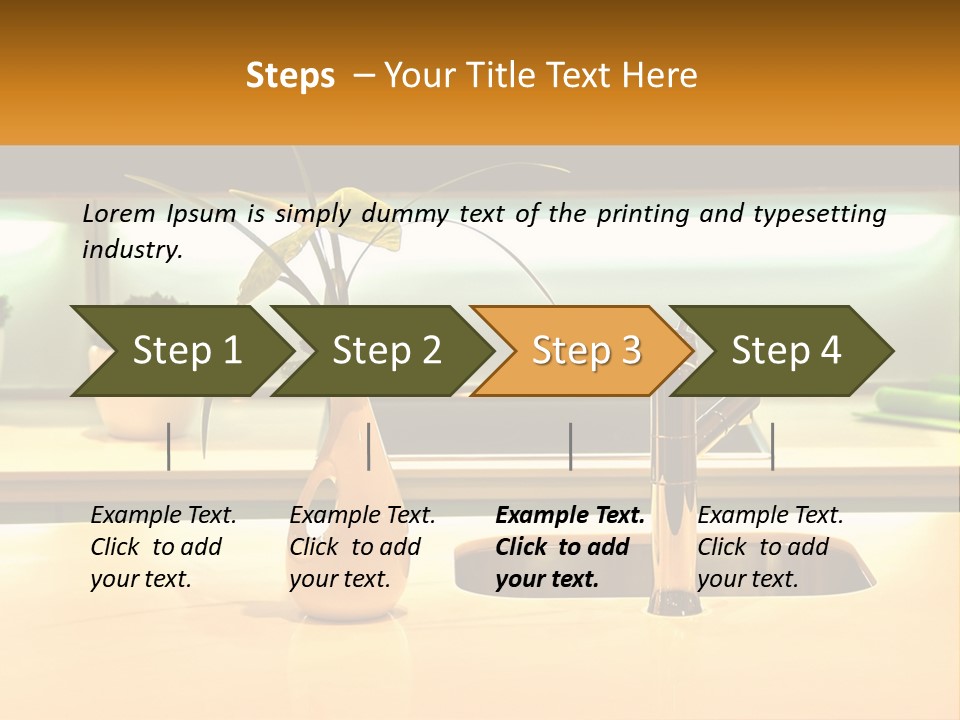 Steps – Your Title Text Here

Lorem Ipsum is simply dummy text of the printing and typesetting industry.

Step 1

Step 2

Step 3

Step 4

Example Text. Click to add your text.

Example Text. Click to add your text.

Example Text. Click to add your text.

Example Text. Click to add your text.